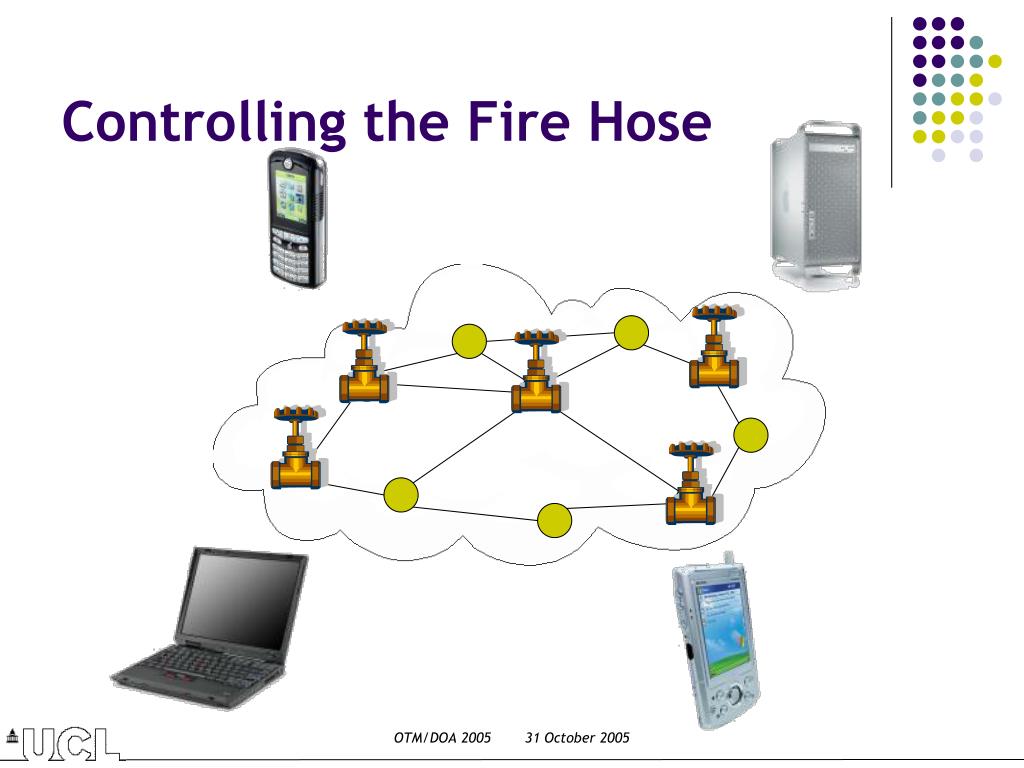 Controlling the Fire Hose

UCL

OTM/DOA 2005    31 October 2005